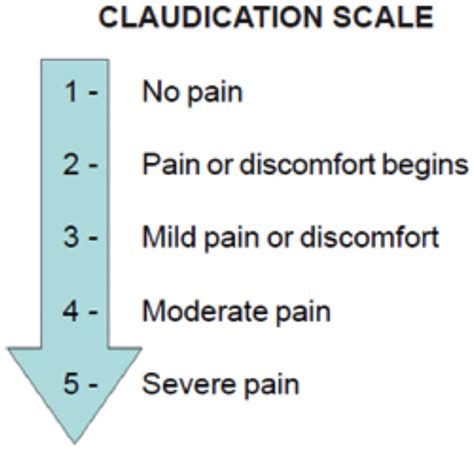 CLAUDICATION SCALE

1 - No pain

2 - Pain or discomfort begins

3 - Mild pain or discomfort

4 - Moderate pain

5 - Severe pain